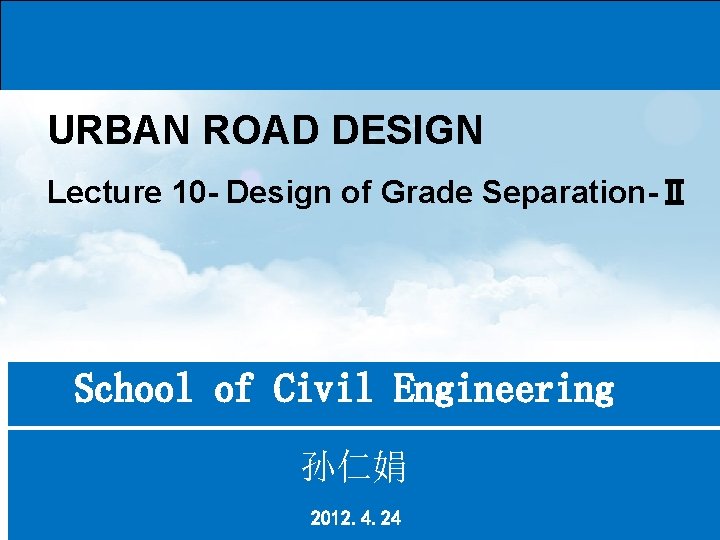 URBAN ROAD DESIGN

Lecture 10- Design of Grade Separation-Ⅱ

School of Civil Engineering

孙仁娟

2012. 4. 24